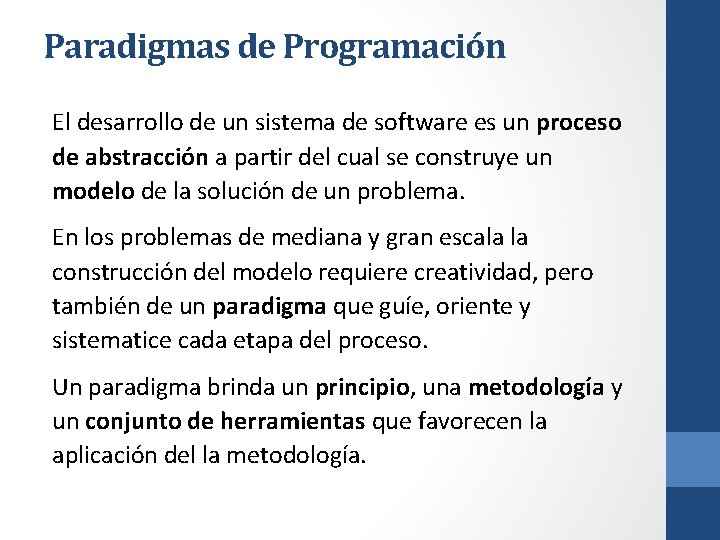 Paradigmas de Programación

El desarrollo de un sistema de software es un proceso de abstracción a partir del cual se construye un modelo de la solución de un problema.

En los problemas de mediana y gran escala la construcción del modelo requiere creatividad, pero también de un paradigma que guíe, oriente y sistematice cada etapa del proceso.

Un paradigma brinda un principio, una metodología y un conjunto de herramientas que favorecen la aplicación del la metodología.